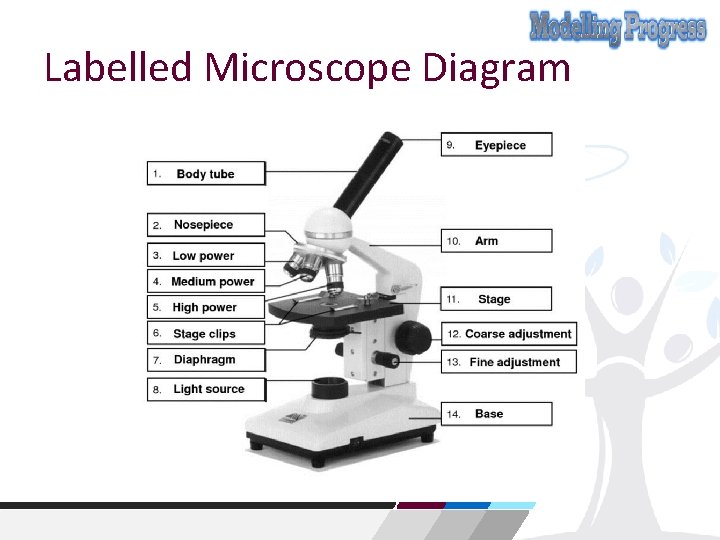 Modelling Progress

Labelled Microscope Diagram

1. Body tube
2. Nosepiece
3. Low power
4. Medium power
5. High power
6. Stage clips
7. Diaphragm
8. Light source
9. Eyepiece
10. Arm
11. Stage
12. Coarse adjustment
13. Fine adjustment
14. Base